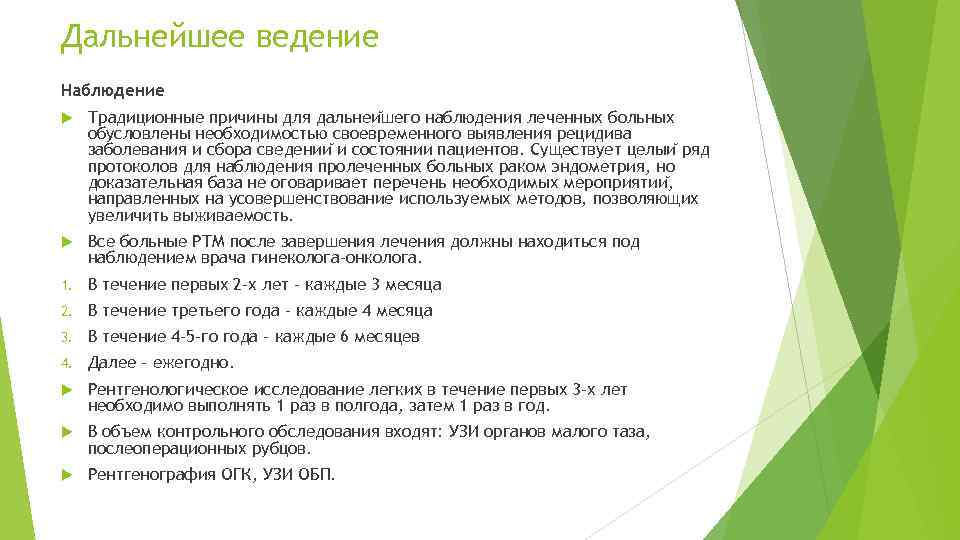 Дальнейшее ведение

Наблюдение

Традиционные причины для дальнейшего наблюдения леченных больных обусловлены необходимостью своевременного выявления рецидива заболевания и сбора сведений и состоянии пациентов. Существует целый ряд протоколов для наблюдения пролеченных больных раком эндометрия, но доказательная база не оговаривает перечень необходимых мероприятий, направленных на усовершенствование используемых методов, позволяющих увеличить выживаемость.

Все больные РТМ после завершения лечения должны находиться под наблюдением врача гинеколога-онколога.

1. В течение первых 2-х лет - каждые 3 месяца
2. В течение третьего года - каждые 4 месяца
3. В течение 4-5-го года - каждые 6 месяцев
4. Далее - ежегодно.

Рентгенологическое исследование легких в течение первых 3-х лет необходимо выполнять 1 раз в полгода, затем 1 раз в год.

В объем контрольного обследования входят: УЗИ органов малого таза, послеоперационных рубцов.

Рентгенография ОГК, УЗИ ОБП.